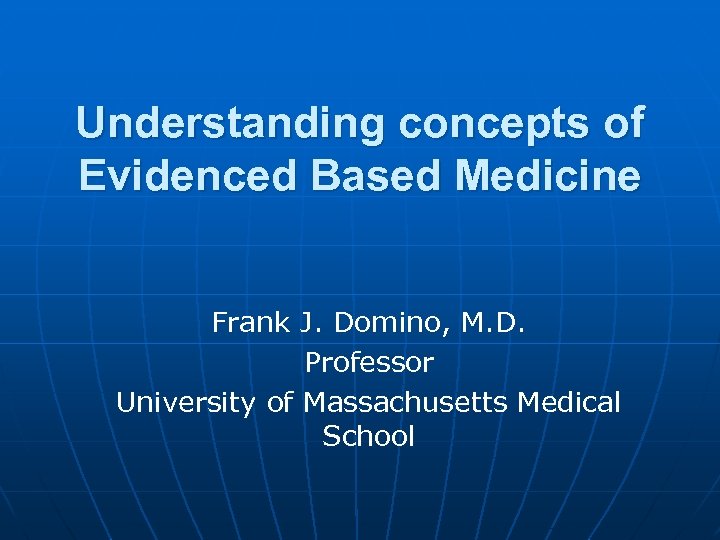 Understanding concepts of Evidenced Based Medicine

Frank J. Domino, M.D.
Professor
University of Massachusetts Medical School